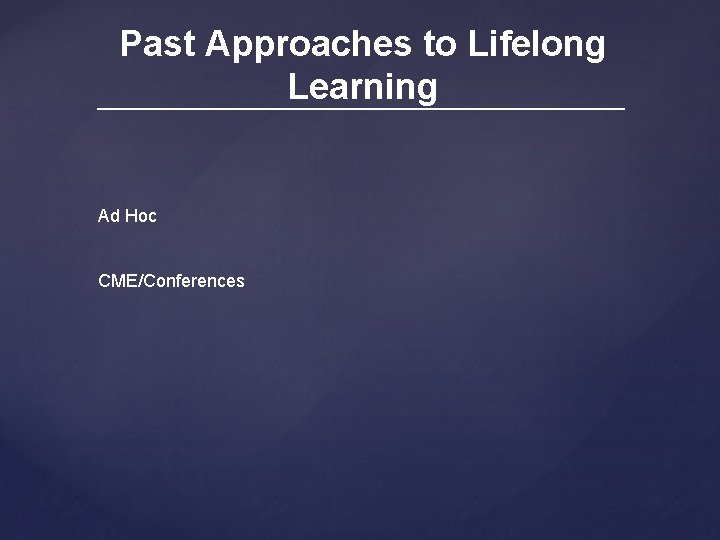 Past Approaches to Lifelong Learning

Ad Hoc

CME/Conferences